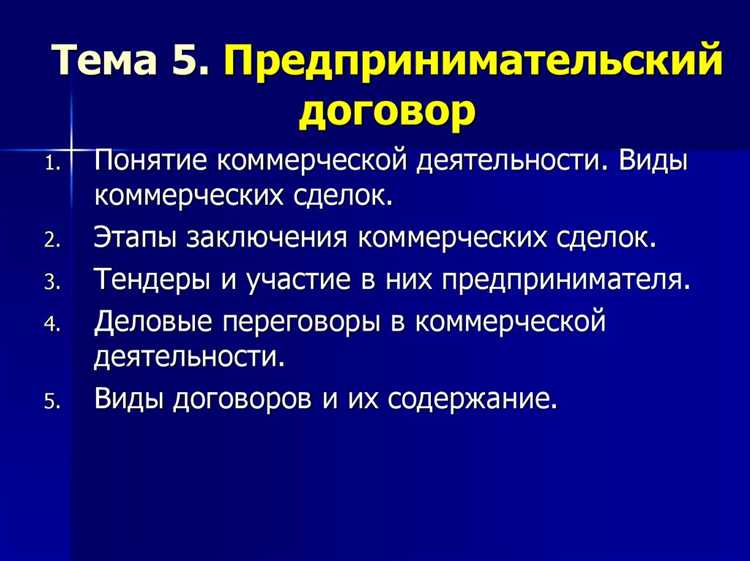 Тема 5. Предпринимательский договор

1. Понятие коммерческой деятельности. Виды коммерческих сделок.
2. Этапы заключения коммерческих сделок.
3. Тендеры и участие в них предпринимателя.
4. Деловые переговоры в коммерческой деятельности.
5. Виды договоров и их содержание.